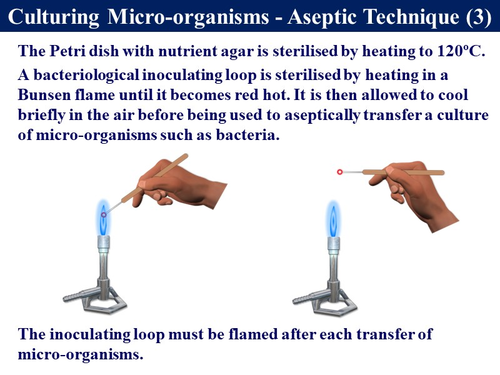 Culturing Micro-organisms - Aseptic Technique (3)

The Petri dish with nutrient agar is sterilised by heating to 120°C.

A bacteriological inoculating loop is sterilised by heating in a Bunsen flame until it becomes red hot. It is then allowed to cool briefly in the air before being used to aseptically transfer a culture of micro-organisms such as bacteria.

The inoculating loop must be flamed after each transfer of micro-organisms.